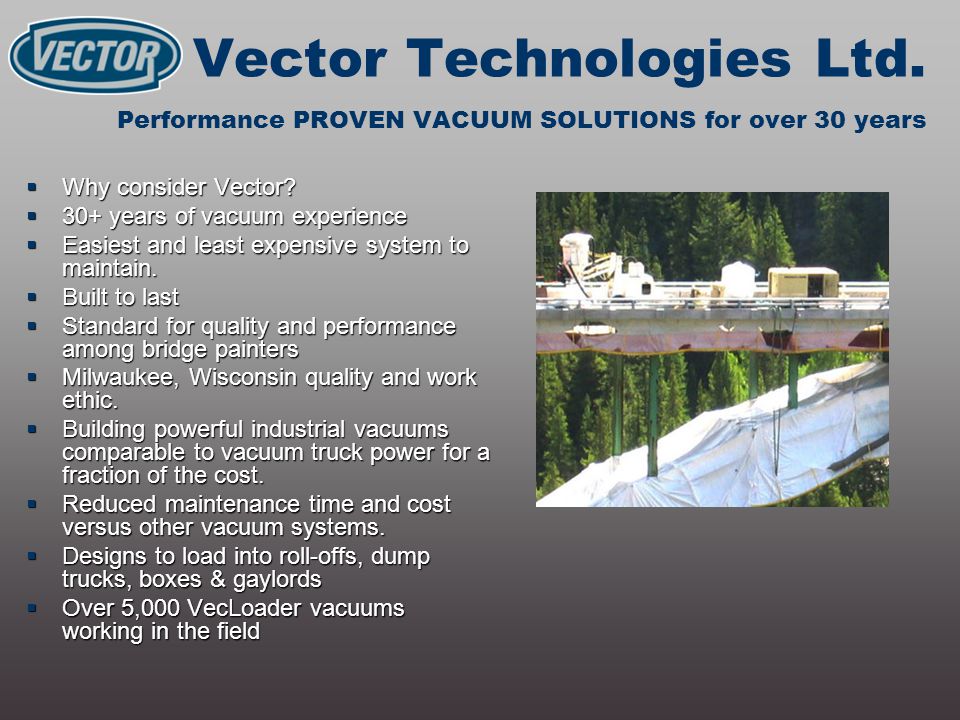 VECTOR Vector Technologies Ltd.

Performance PROVEN VACUUM SOLUTIONS for over 30 years

- Why consider Vector?
- 30+ years of vacuum experience
- Easiest and least expensive system to maintain.
- Built to last
- Standard for quality and performance among bridge painters
- Milwaukee, Wisconsin quality and work ethic.
- Building powerful industrial vacuums comparable to vacuum truck power for a fraction of the cost.
- Reduced maintenance time and cost versus other vacuum systems.
- Designs to load into roll-offs, dump trucks, boxes & gaylords
- Over 5,000 VecLoader vacuums working in the field